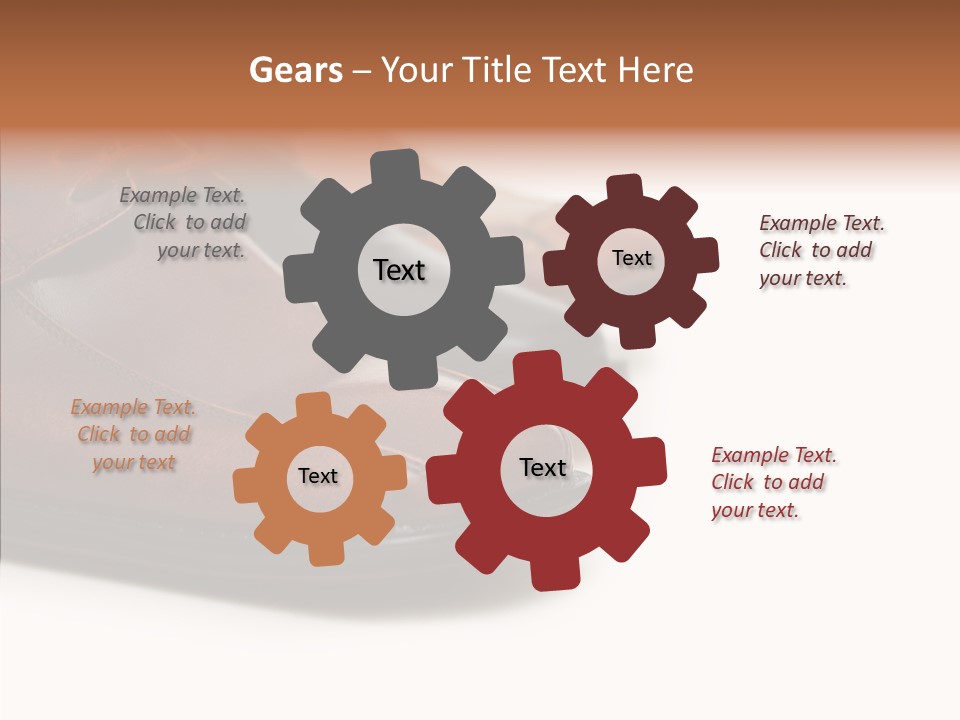 Gears – Your Title Text Here

Example Text. Click to add your text.

Text

Text

Example Text. Click to add your text.

Example Text. Click to add your text

Text

Text

Example Text. Click to add your text.